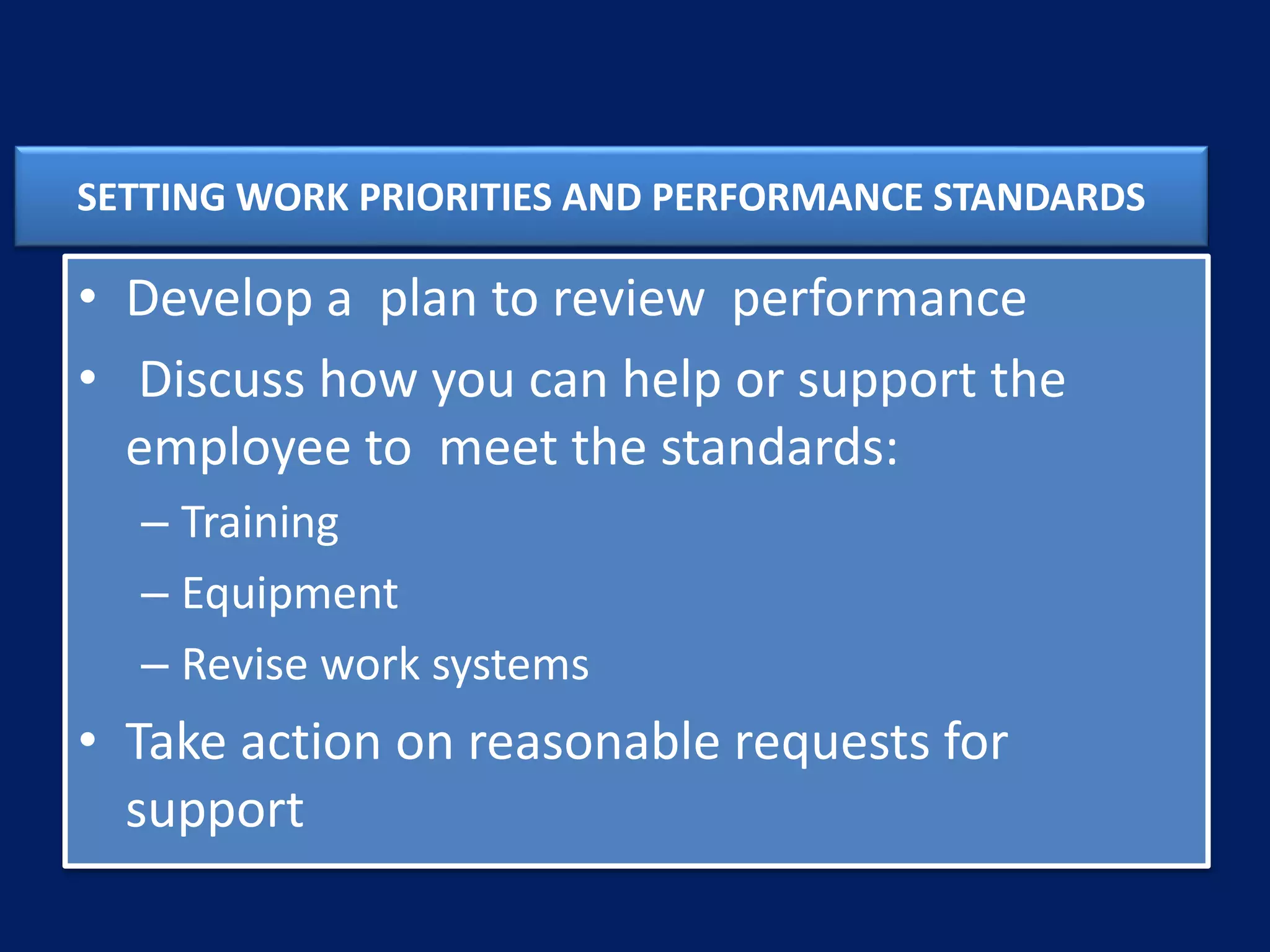 SETTING WORK PRIORITIES AND PERFORMANCE STANDARDS

• Develop a plan to review performance
• Discuss how you can help or support the employee to meet the standards:
– Training
– Equipment
– Revise work systems
• Take action on reasonable requests for support